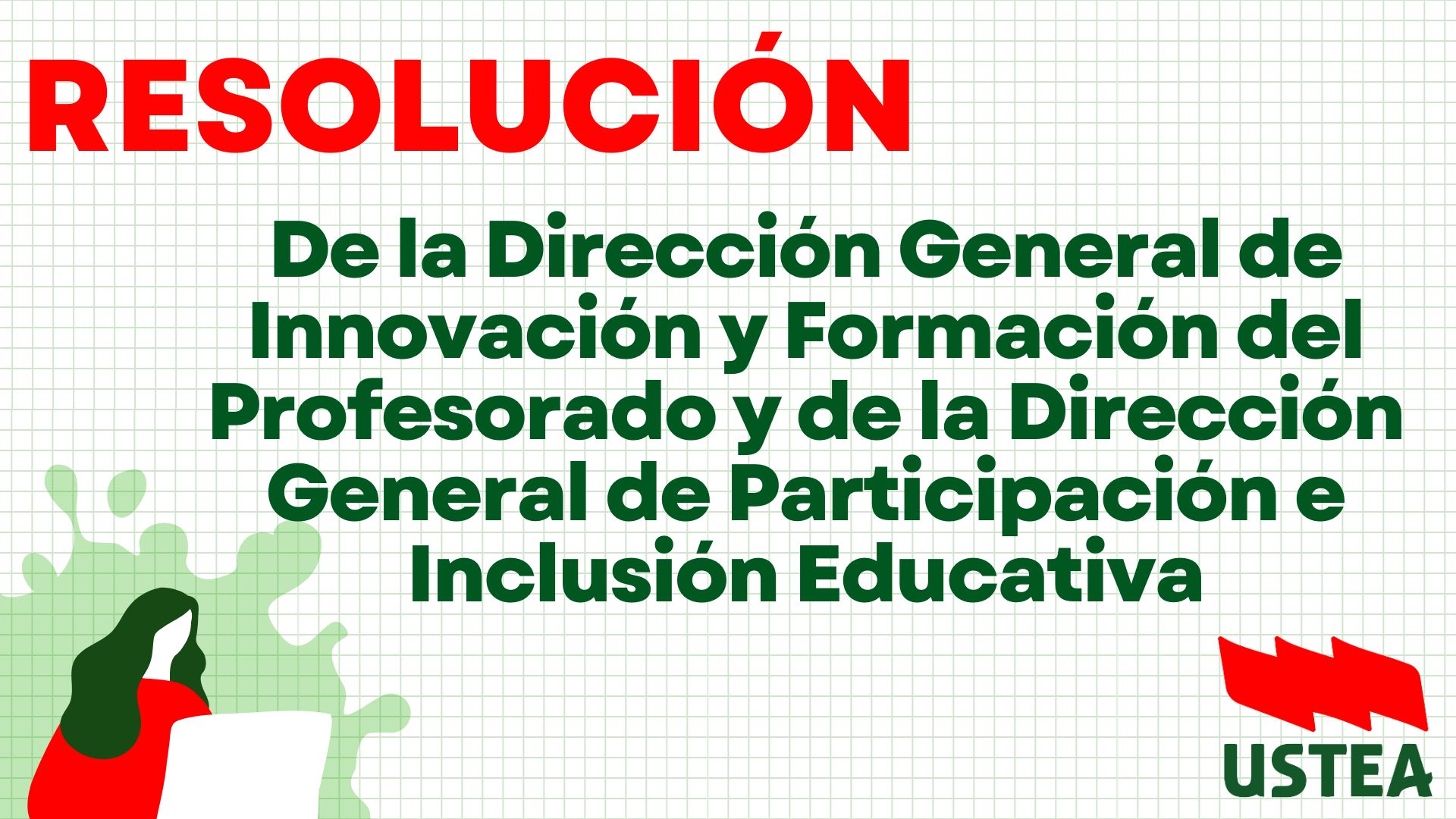 RESOLUCIÓN

De la Dirección General de Innovación y Formación del Profesorado y de la Dirección General de Participación e Inclusión Educativa

USTEA